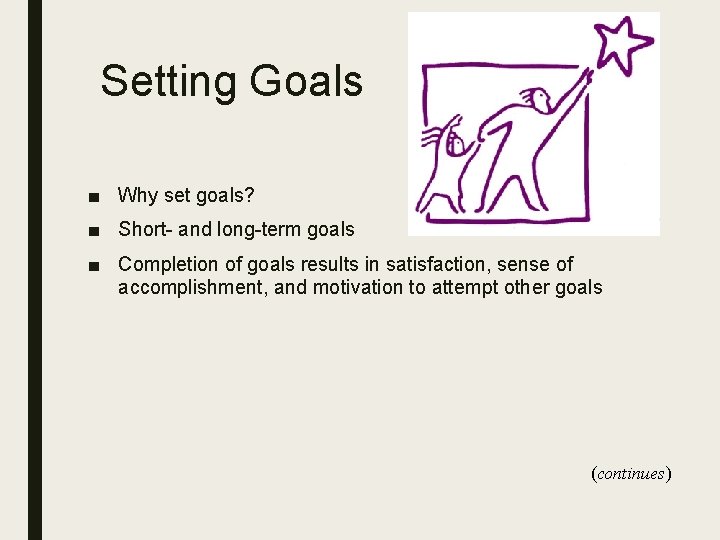 Setting Goals

■ Why set goals?

■ Short- and long-term goals

■ Completion of goals results in satisfaction, sense of accomplishment, and motivation to attempt other goals

(continues)